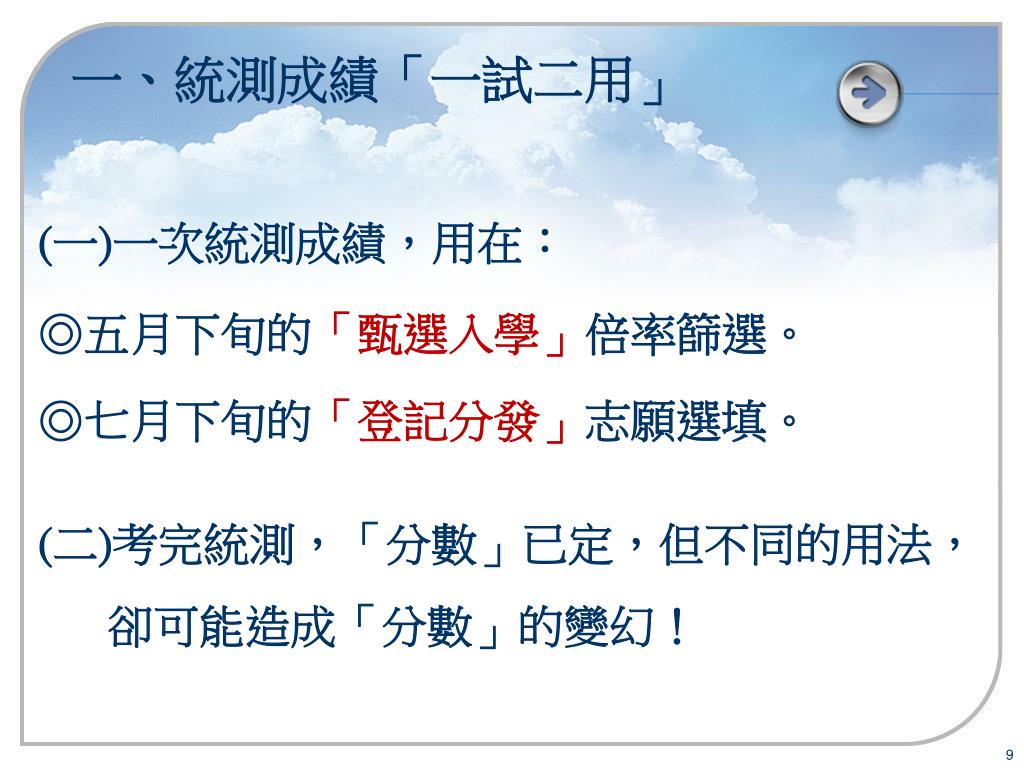 一、統測成績「一試二用」

(一)一次統測成績，用在：

◎五月下旬的「甄選入學」倍率篩選。

◎七月下旬的「登記分發」志願選填。

(二)考完統測，「分數」已定，但不同的用法，卻可能造成「分數」的變幻！

9